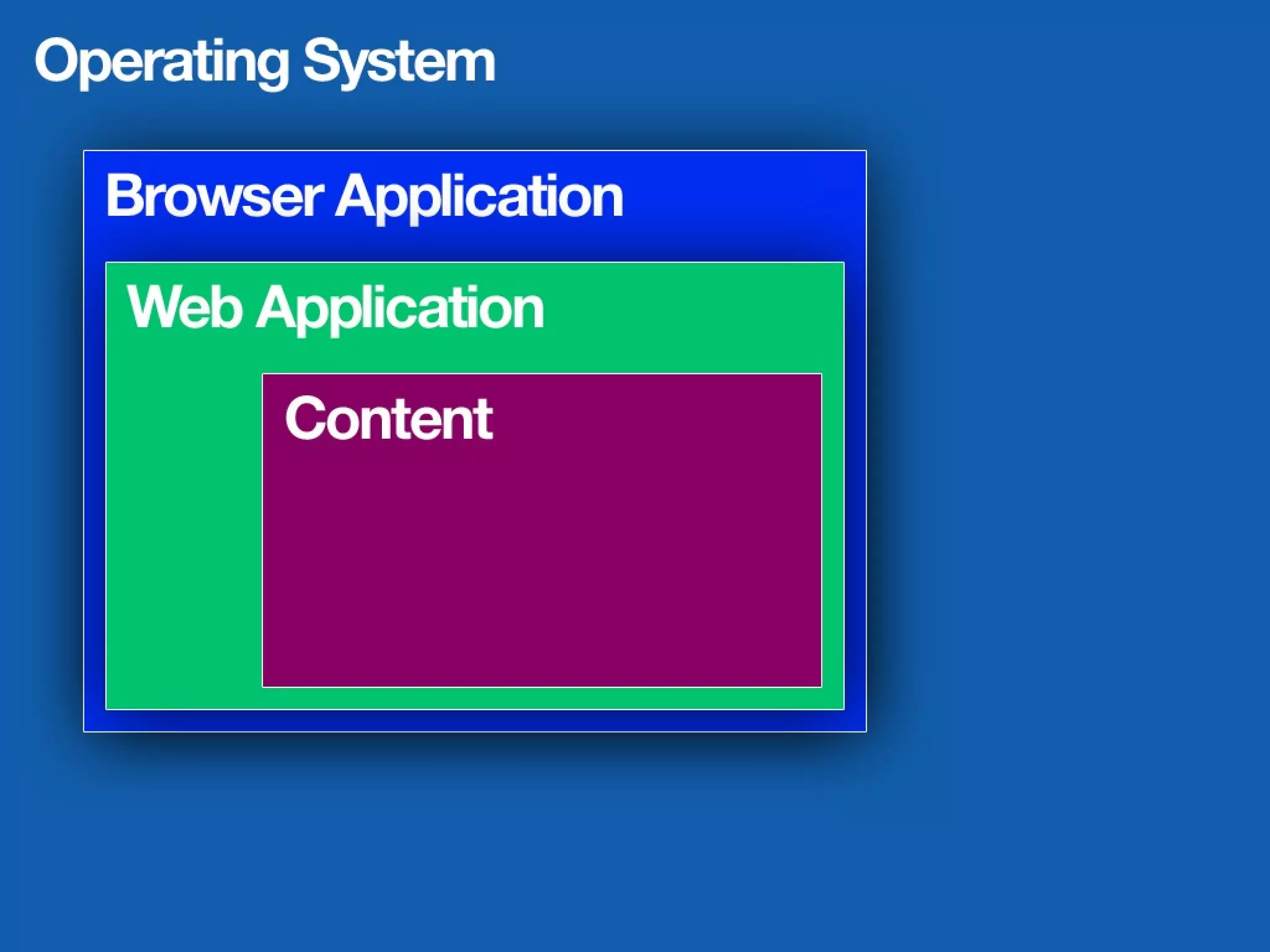 Operating System

Browser Application

Web Application

Content